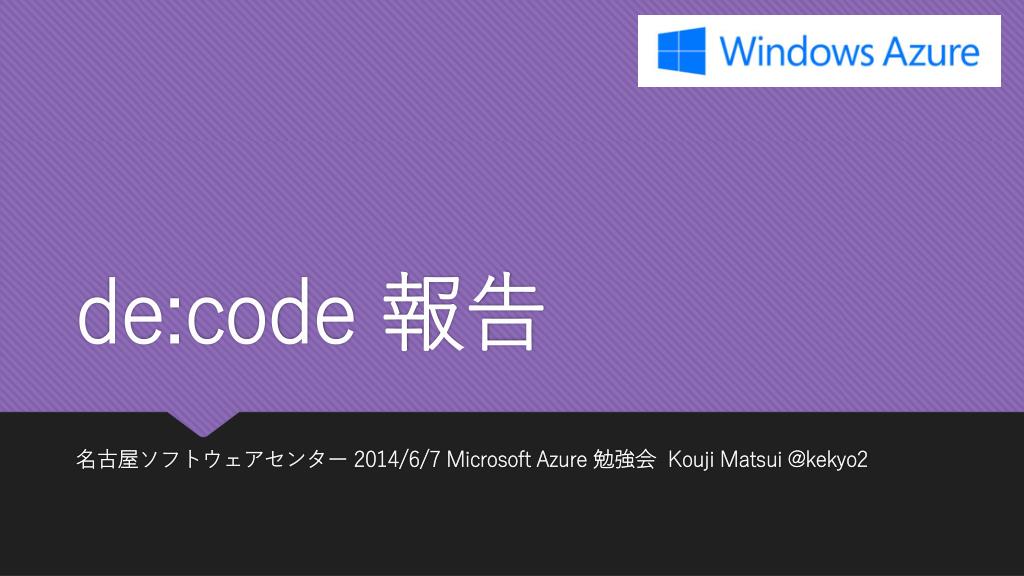 Windows Azure

de:code 報告

名古屋ソフトウェアセンター 2014/6/7 Microsoft Azure 勉強会 Kouji Matsui @kekyo2